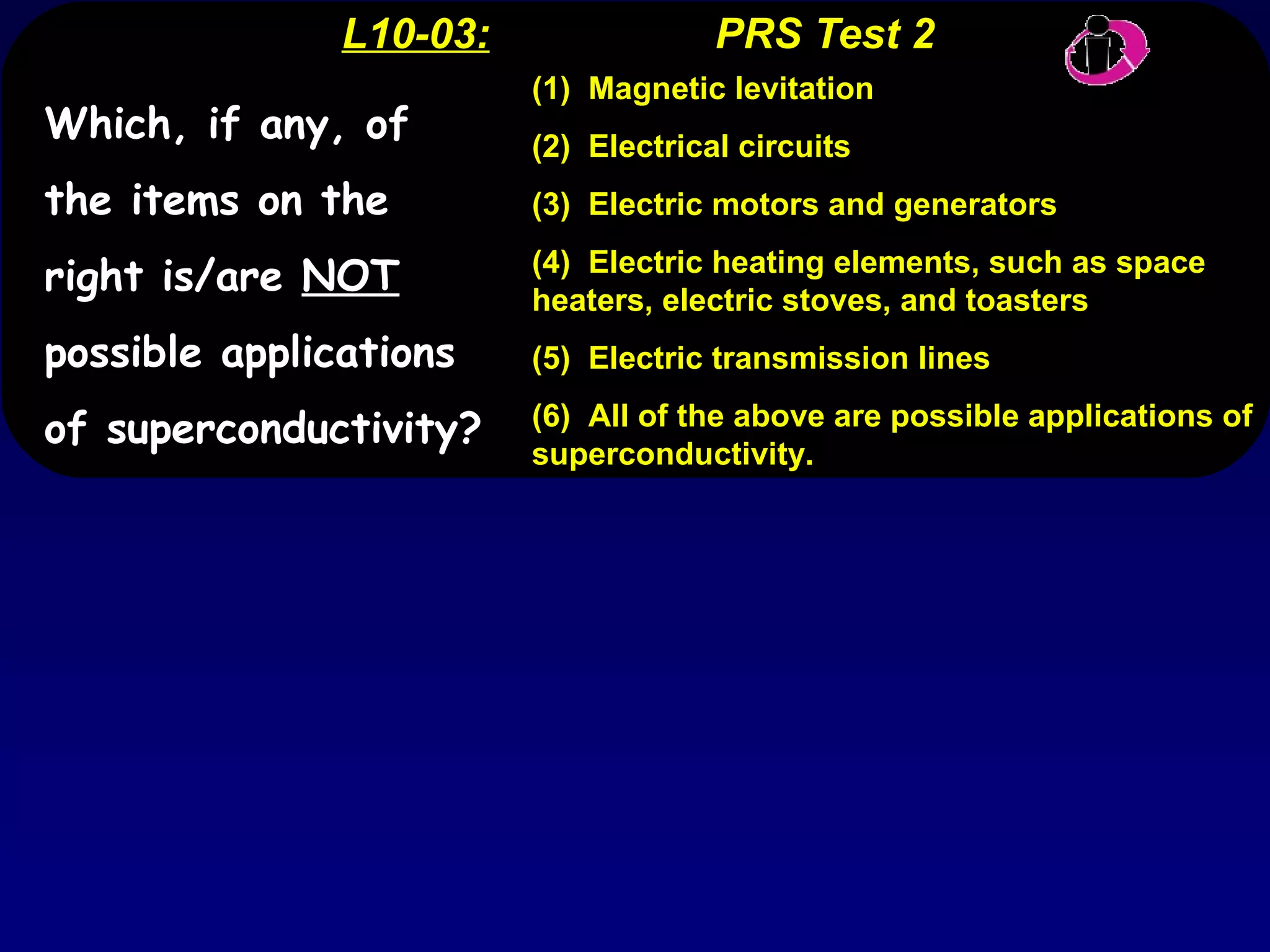 L10-03: PRS Test 2

Which, if any, of the items on the right is/are NOT possible applications of superconductivity?

(1) Magnetic levitation

(2) Electrical circuits

(3) Electric motors and generators

(4) Electric heating elements, such as space heaters, electric stoves, and toasters

(5) Electric transmission lines

(6) All of the above are possible applications of superconductivity.